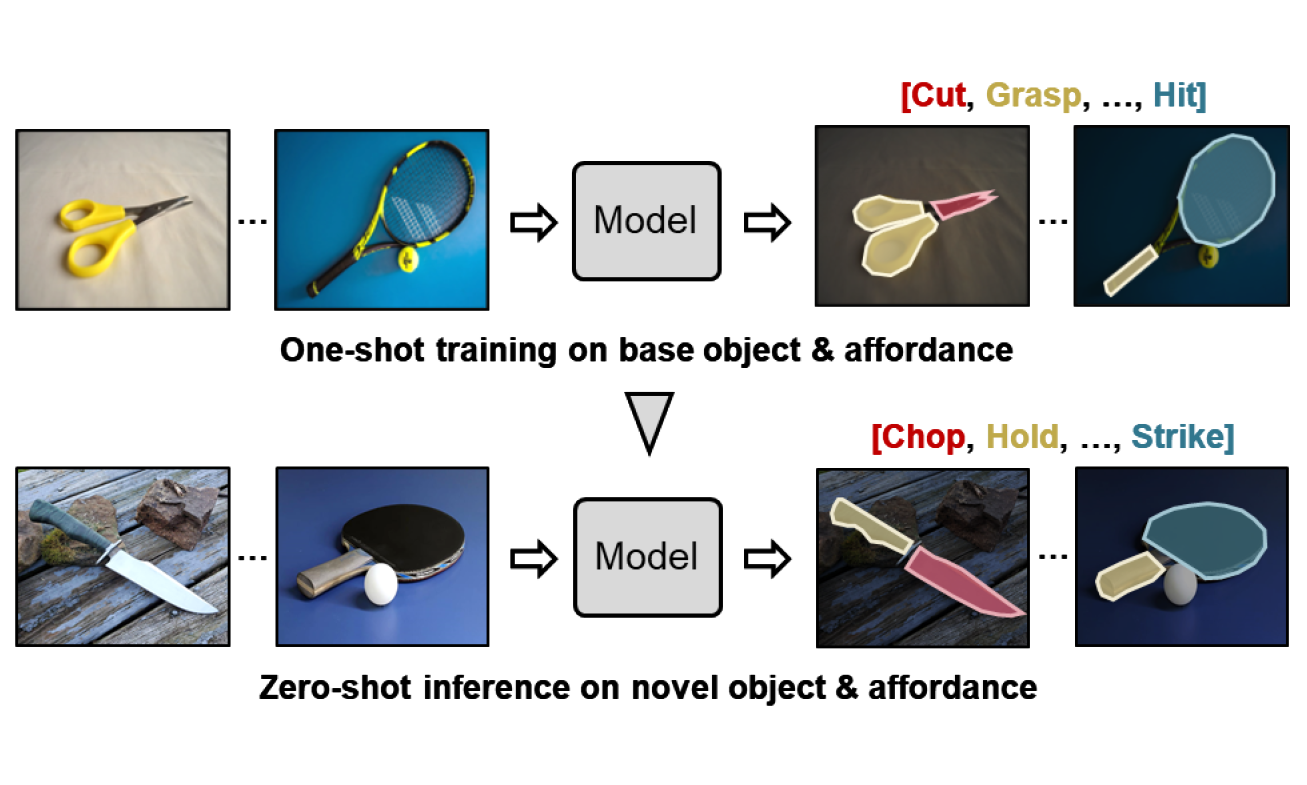 [Cut, Grasp, …, Hit]

…

Model

…

One-shot training on base object & affordance

[Chop, Hold, …, Strike]

…

Model

…

Zero-shot inference on novel object & affordance